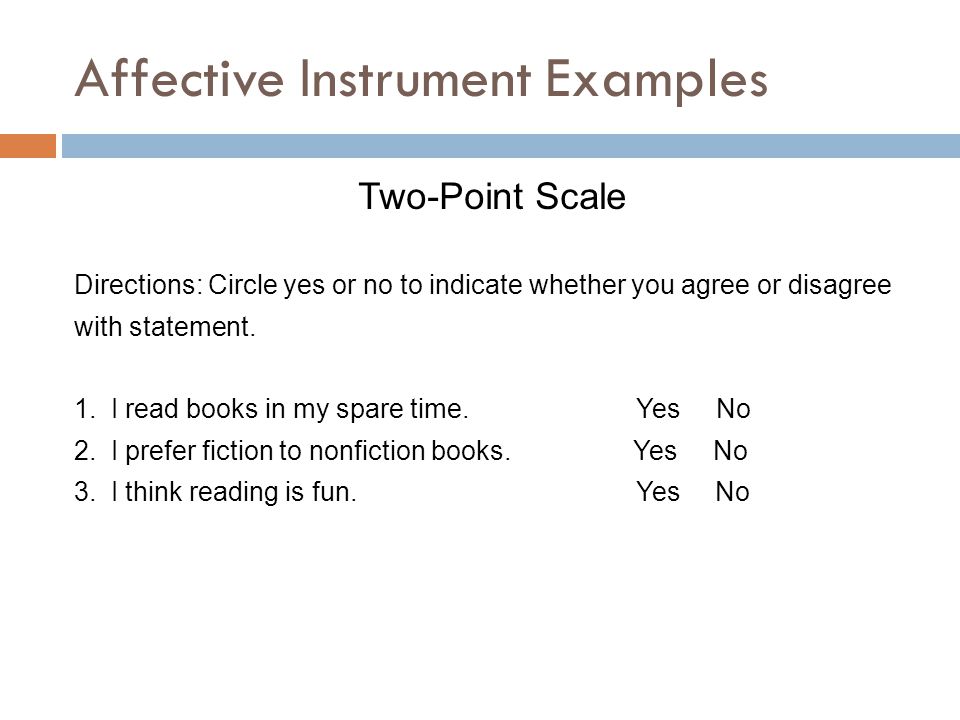 Affective Instrument Examples

Two-Point Scale

Directions: Circle yes or no to indicate whether you agree or disagree with statement.

1. I read books in my spare time. Yes No
2. I prefer fiction to nonfiction books. Yes No
3. I think reading is fun. Yes No